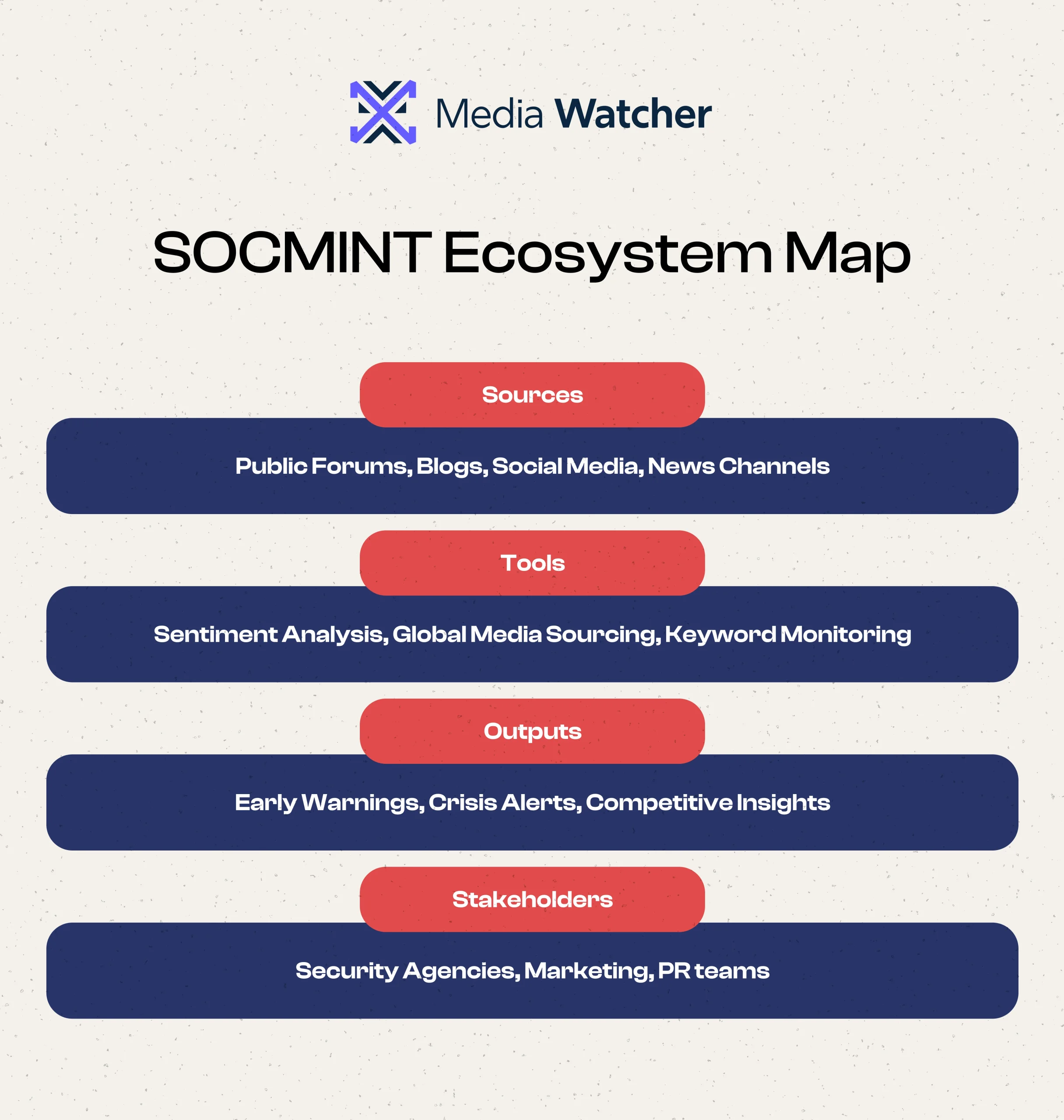 Media Watcher

SOCMINT Ecosystem Map

Sources

Public Forums, Blogs, Social Media, News Channels

Tools

Sentiment Analysis, Global Media Sourcing, Keyword Monitoring

Outputs

Early Warnings, Crisis Alerts, Competitive Insights

Stakeholders

Security Agencies, Marketing, PR teams